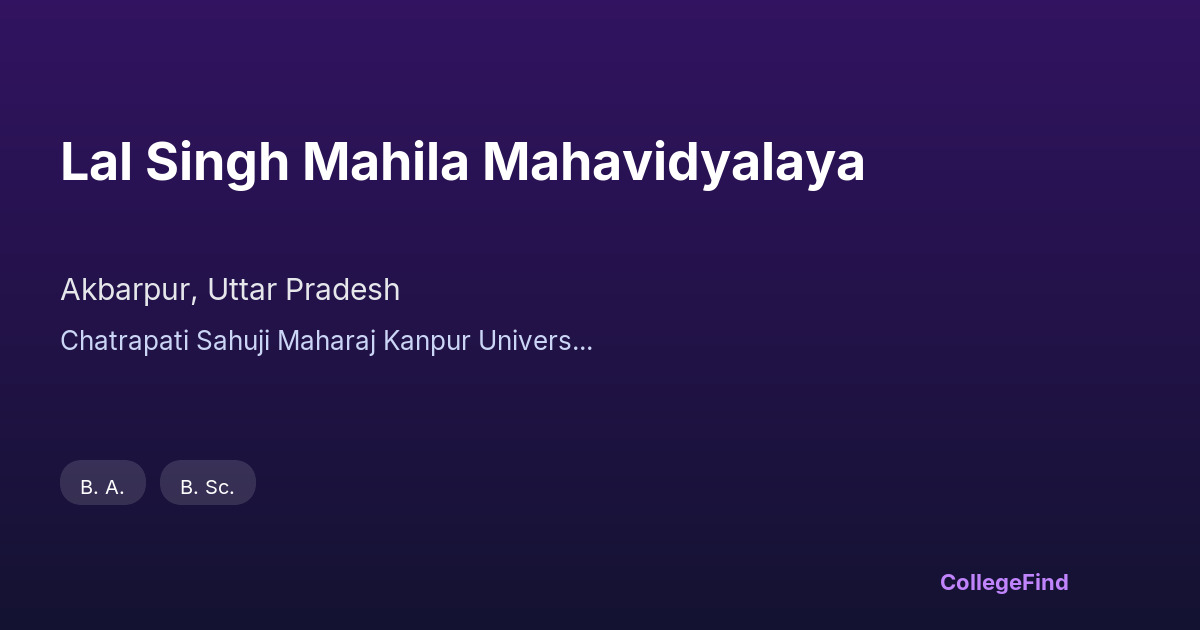 Lal Singh Mahila Mahavidyalaya

Akbarpur, Uttar Pradesh

Chatrapati Sahuji Maharaj Kanpur Univers...

B. A.

B. Sc.

CollegeFind